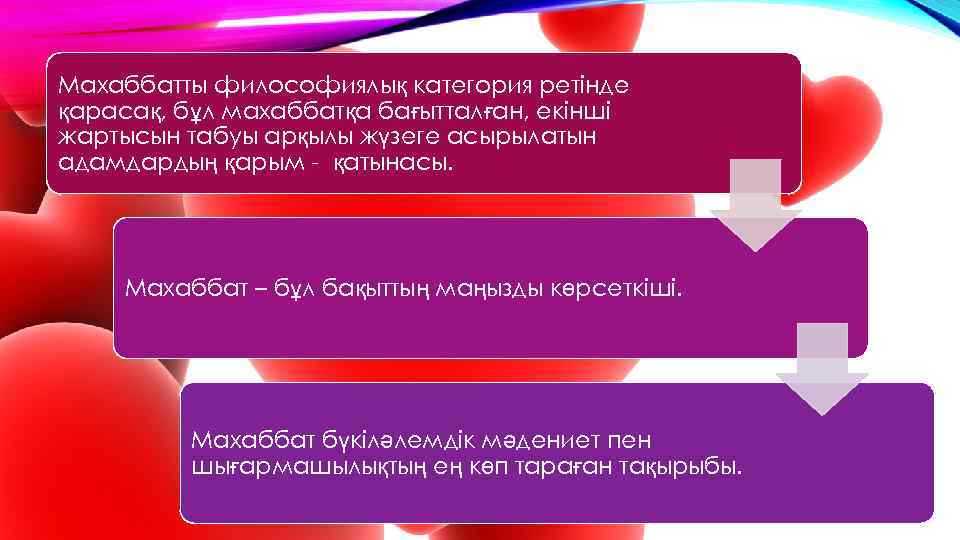 Махаббатты философиялық категория ретінде қарасақ, бұл махаббатқа бағытталған, екінші жартысын табуы арқылы жүзеге асырылатын адамдардың қарым - қатынасы.

Махаббат – бұл бақыттың маңызды көрсеткіші.

Махаббат бүкіләлемдік мәдениет пен шығармашылықтың ең көп тараған тақырыбы.